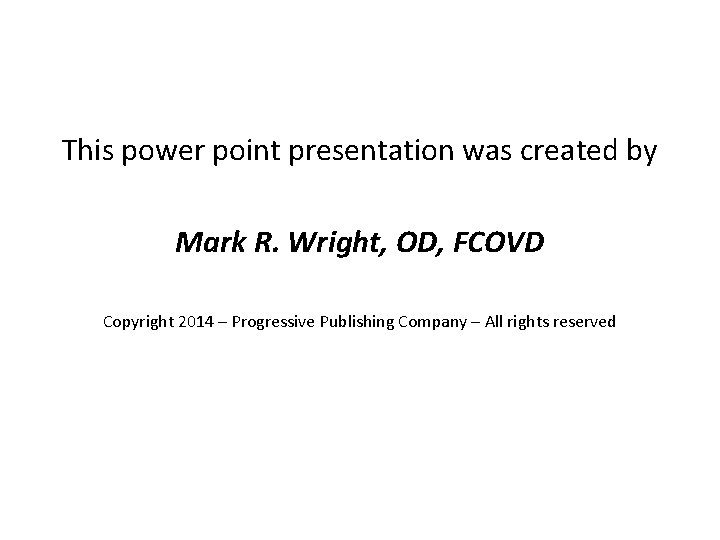 This power point presentation was created by

Mark R. Wright, OD, FCOVD

Copyright 2014 – Progressive Publishing Company – All rights reserved